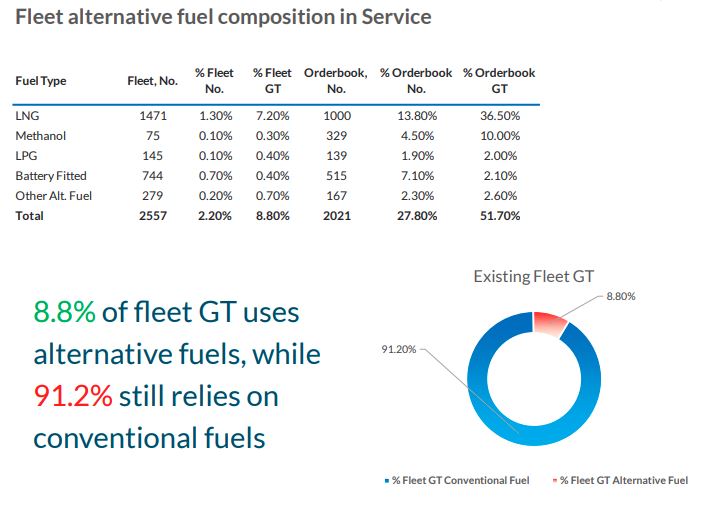 Fleet alternative fuel composition in Service

| Fuel Type | Fleet, No. | % Fleet No. | % Fleet GT | Orderbook, No. | % Orderbook No. | % Orderbook GT |
|---|---|---|---|---|---|---|
| LNG | 1471 | 1.30% | 7.20% | 1000 | 13.80% | 36.50% |
| Methanol | 75 | 0.10% | 0.30% | 329 | 4.50% | 10.00% |
| LPG | 145 | 0.10% | 0.40% | 139 | 1.90% | 2.00% |
| Battery Fitted | 744 | 0.70% | 0.40% | 515 | 7.10% | 2.10% |
| Other Alt. Fuel | 279 | 0.20% | 0.70% | 167 | 2.30% | 2.60% |
| Total | 2557 | 2.20% | 8.80% | 2021 | 27.80% | 51.70% |

8.8% of fleet GT uses alternative fuels, while 91.2% still relies on conventional fuels

Existing Fleet GT

8.80%

91.20%

% Fleet GT Conventional Fuel
% Fleet GT Alternative Fuel